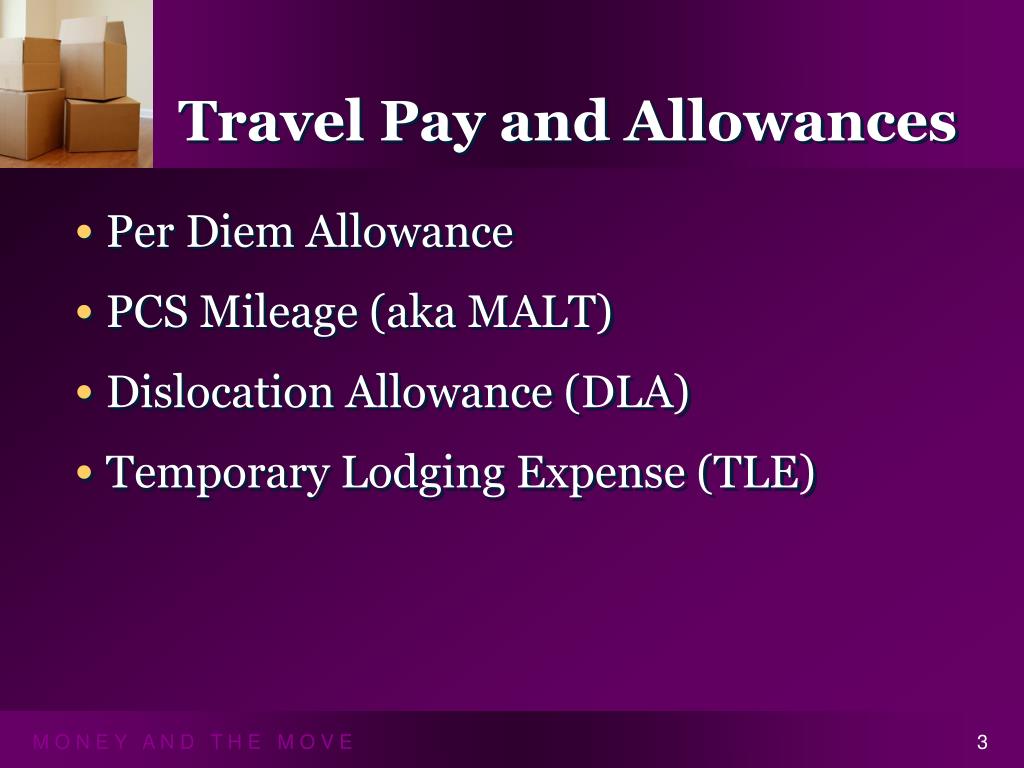 Travel Pay and Allowances

• Per Diem Allowance
• PCS Mileage (aka MALT)
• Dislocation Allowance (DLA)
• Temporary Lodging Expense (TLE)

MONEY AND THE MOVE

3